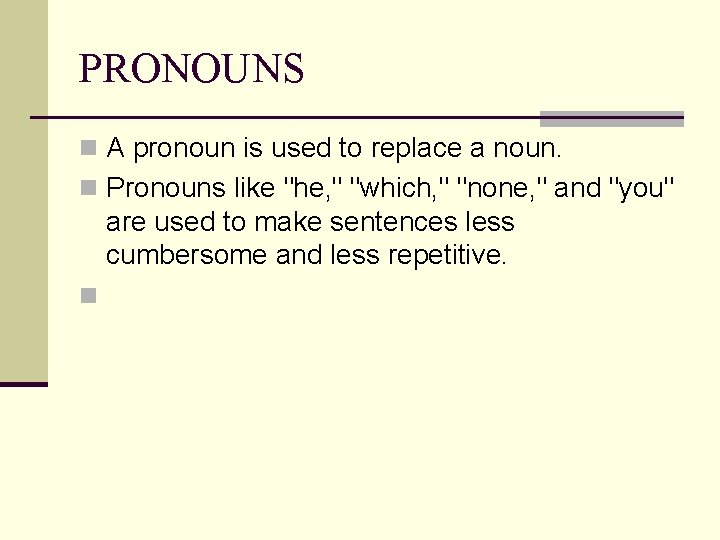 PRONOUNS

A pronoun is used to replace a noun.

Pronouns like "he," "which," "none," and "you" are used to make sentences less cumbersome and less repetitive.